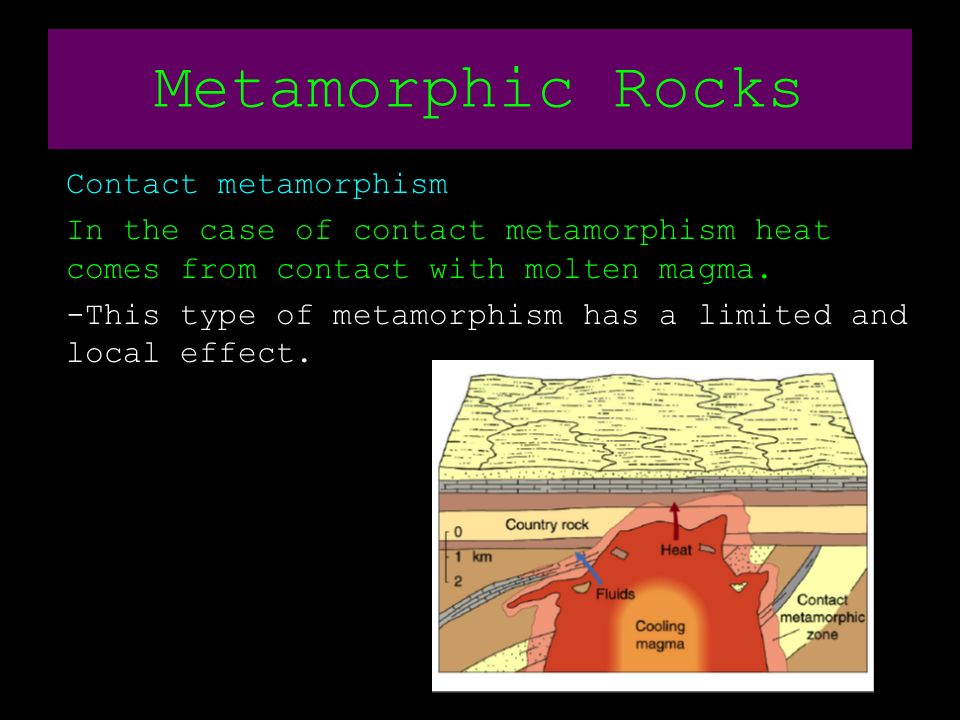 Metamorphic Rocks

Contact metamorphism

In the case of contact metamorphism heat comes from contact with molten magma.

-This type of metamorphism has a limited and local effect.

Country rock
0
1 km
2
Heat
Fluids
Cooling magma
Contact metamorphic zone